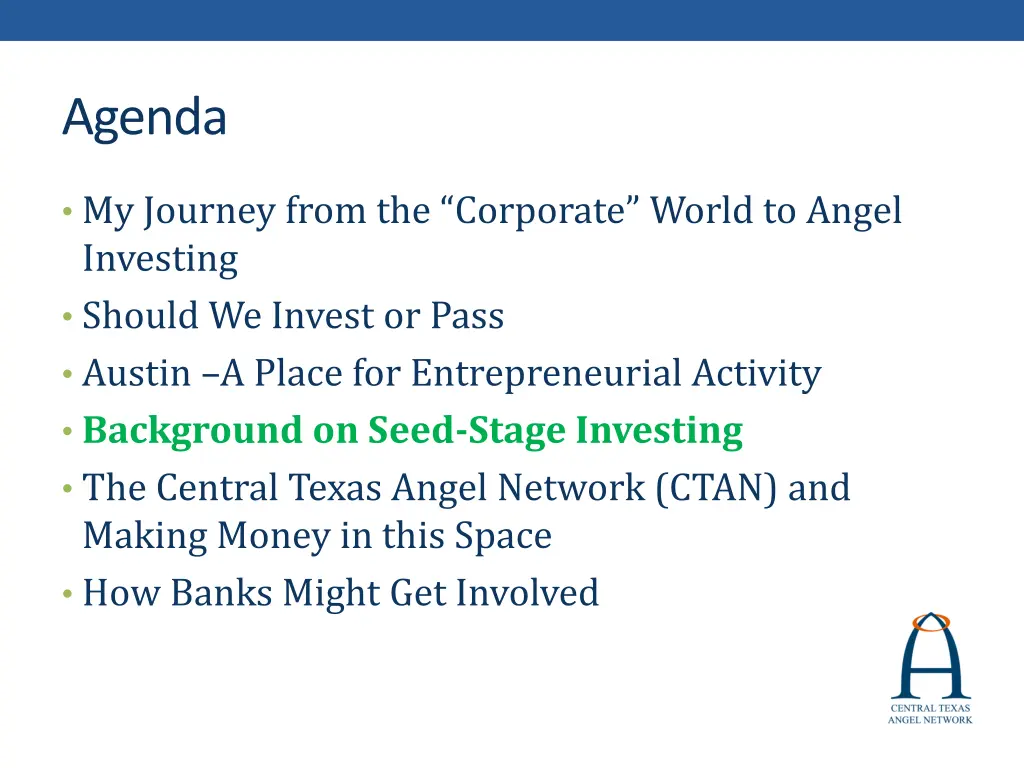 Agenda

• My Journey from the “Corporate” World to Angel Investing
• Should We Invest or Pass
• Austin –A Place for Entrepreneurial Activity
• Background on Seed-Stage Investing
• The Central Texas Angel Network (CTAN) and Making Money in this Space
• How Banks Might Get Involved

CENTRAL TEXAS ANGEL NETWORK